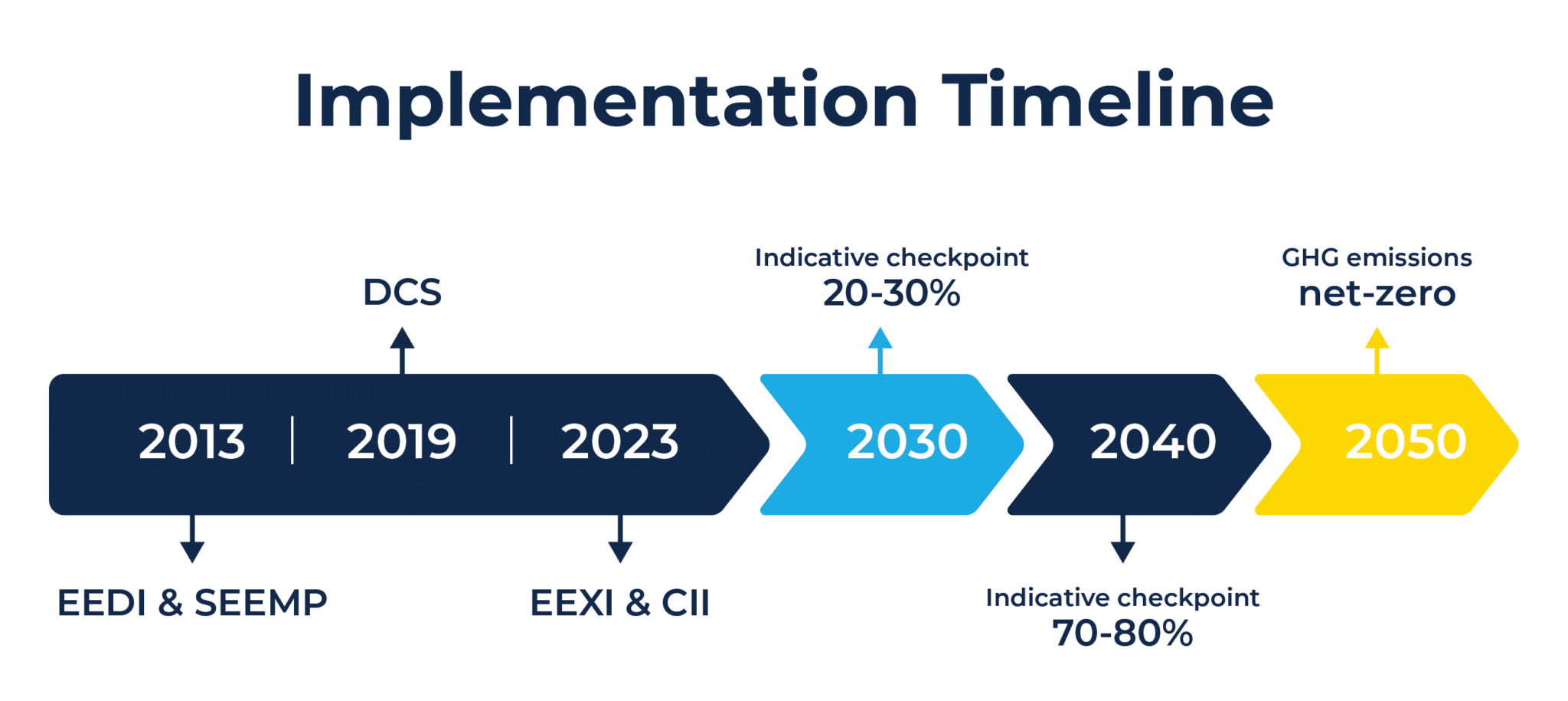 Implementation Timeline

DCS

Indicative checkpoint
20-30%

GHG emissions
net-zero

2013 | 2019 | 2023

2030

2040

2050

EEDI & SEEMP

EEXI & CII

Indicative checkpoint
70-80%